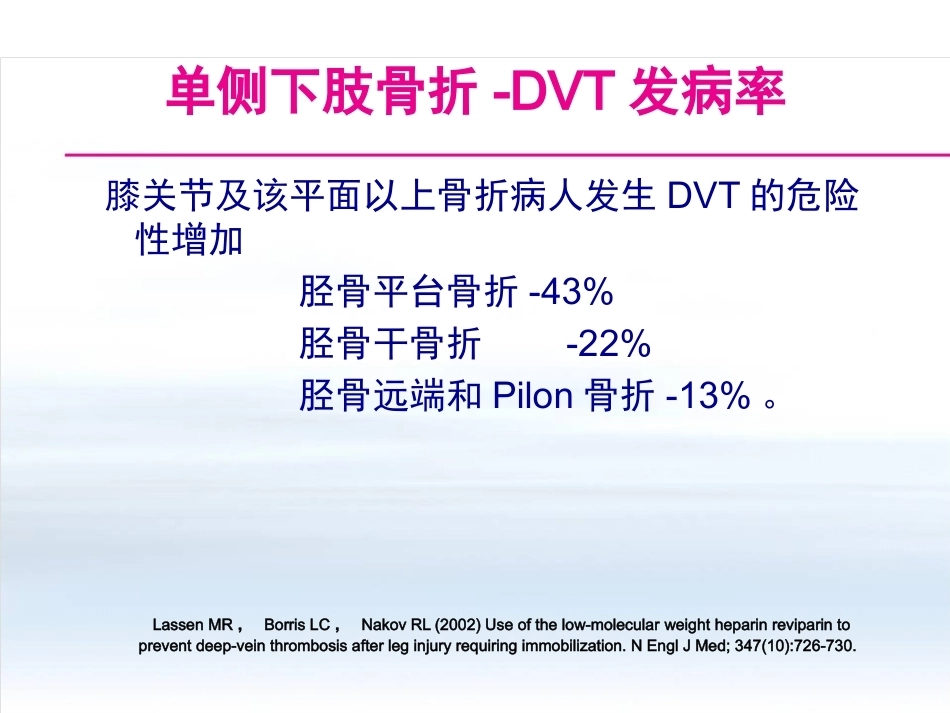 单侧下肢骨折 -DVT 发病率

膝关节及该平面以上骨折病人发生 DVT 的危险性增加

胫骨平台骨折 -43%
胫骨干骨折 -22%
胫骨远端和 Pilon 骨折 -13% 。

Lassen MR， Borris LC， Nakov RL (2002) Use of the low-molecular weight heparin reviparin to prevent deep-vein thrombosis after leg injury requiring immobilization. N Engl J Med; 347(10):726-730.